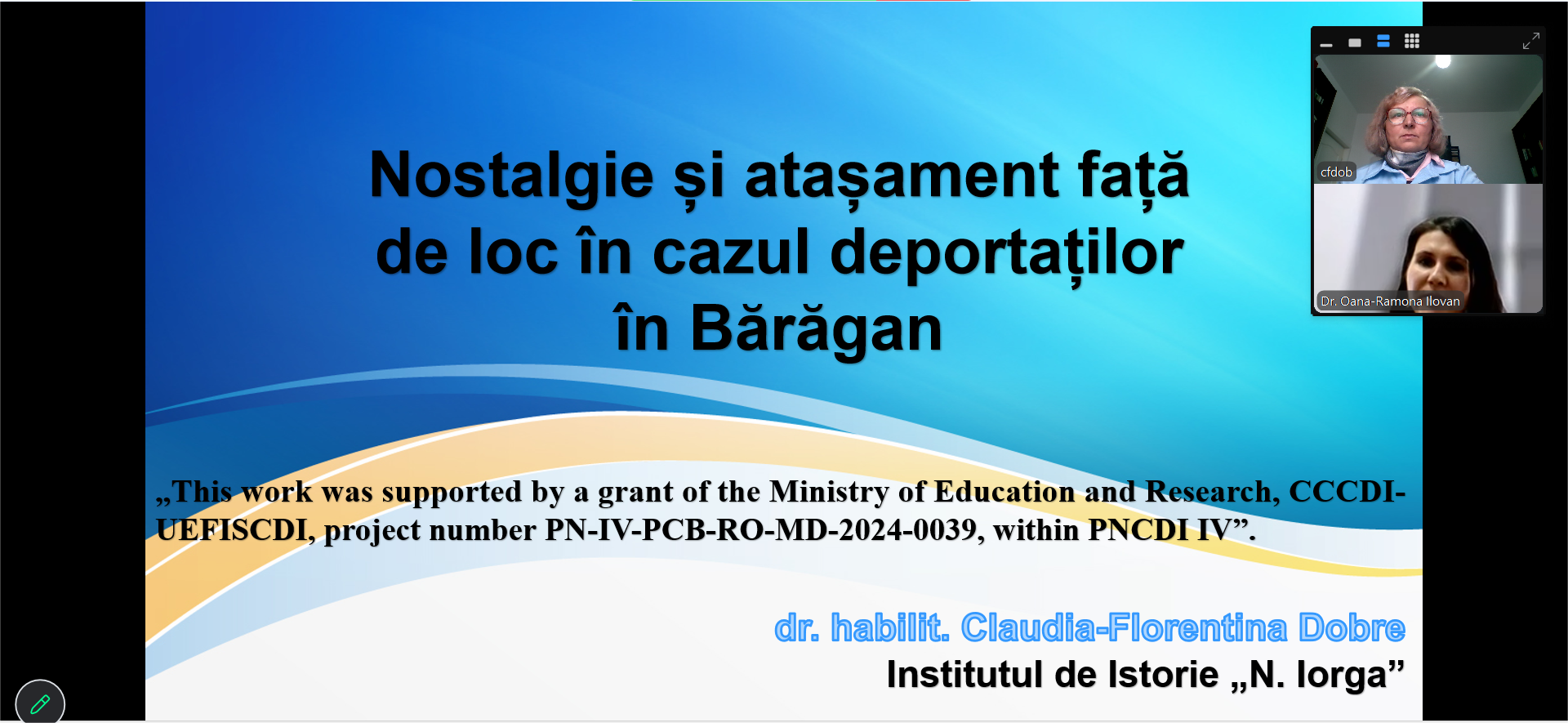 Nostalgie și atașament față de loc în cazul deportaților în Bărăgan

„This work was supported by a grant of the Ministry of Education and Research, CCCDI-UEFISCDI, project number PN-IV-PCB-RO-MD-2024-0039, within PNCDI IV”.

dr. habilit. Claudia-Florentina Dobre
Institutul de Istorie „N. Iorga”

cfdob
Dr. Oana-Ramona Ilovan